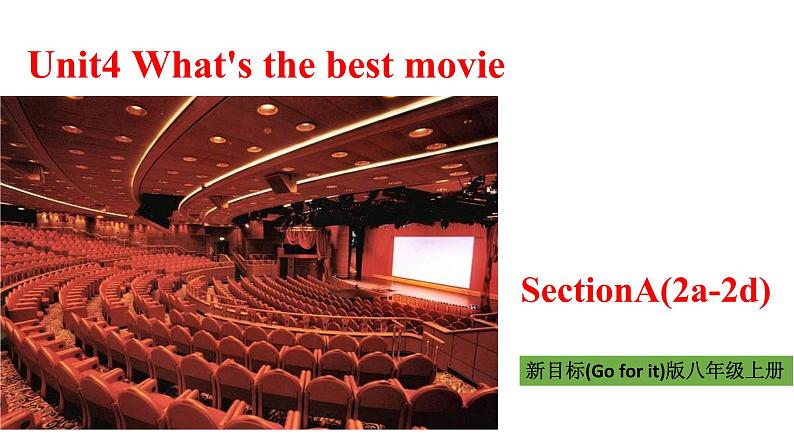 Unit4 What's the best movie

SectionA(2a-2d)

新目标(Go for it)版八年级上册